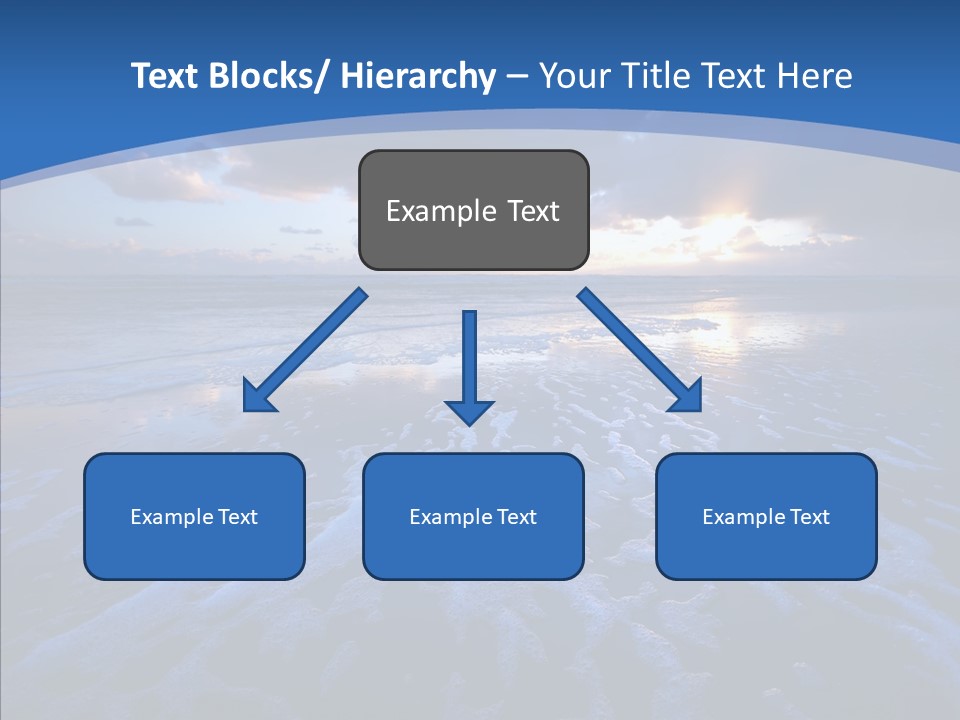 Text Blocks/ Hierarchy – Your Title Text Here

Example Text

Example Text

Example Text

Example Text